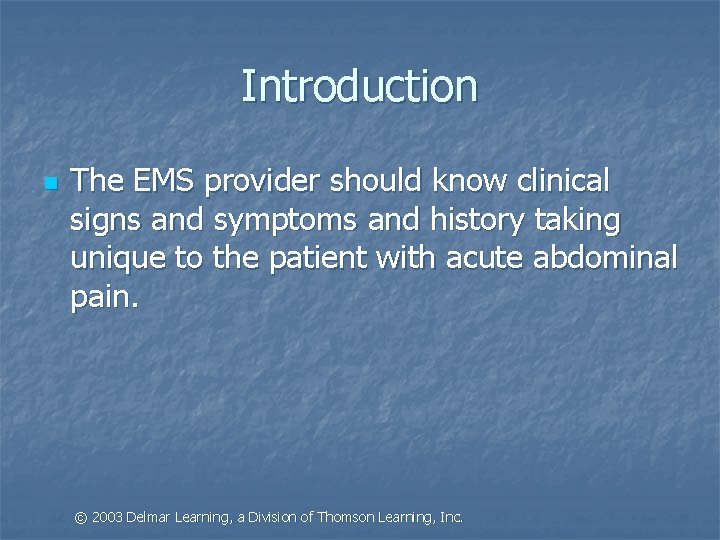 Introduction

The EMS provider should know clinical signs and symptoms and history taking unique to the patient with acute abdominal pain.

© 2003 Delmar Learning, a Division of Thomson Learning, Inc.